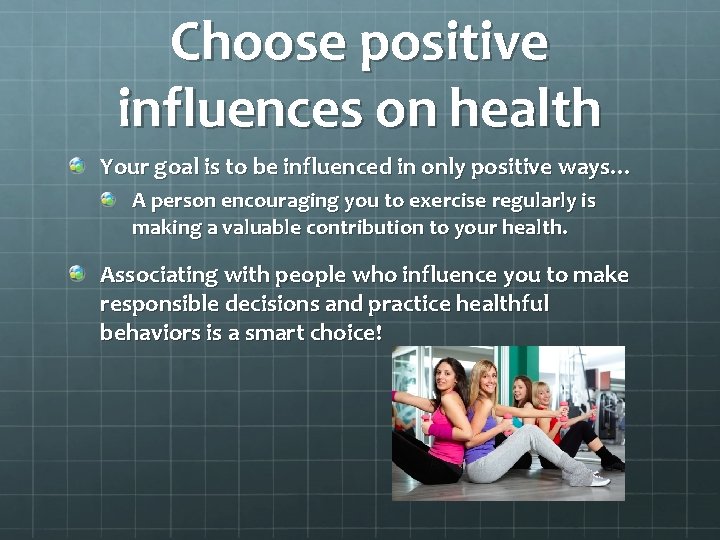 Choose positive influences on health

Your goal is to be influenced in only positive ways…

A person encouraging you to exercise regularly is making a valuable contribution to your health.

Associating with people who influence you to make responsible decisions and practice healthful behaviors is a smart choice!